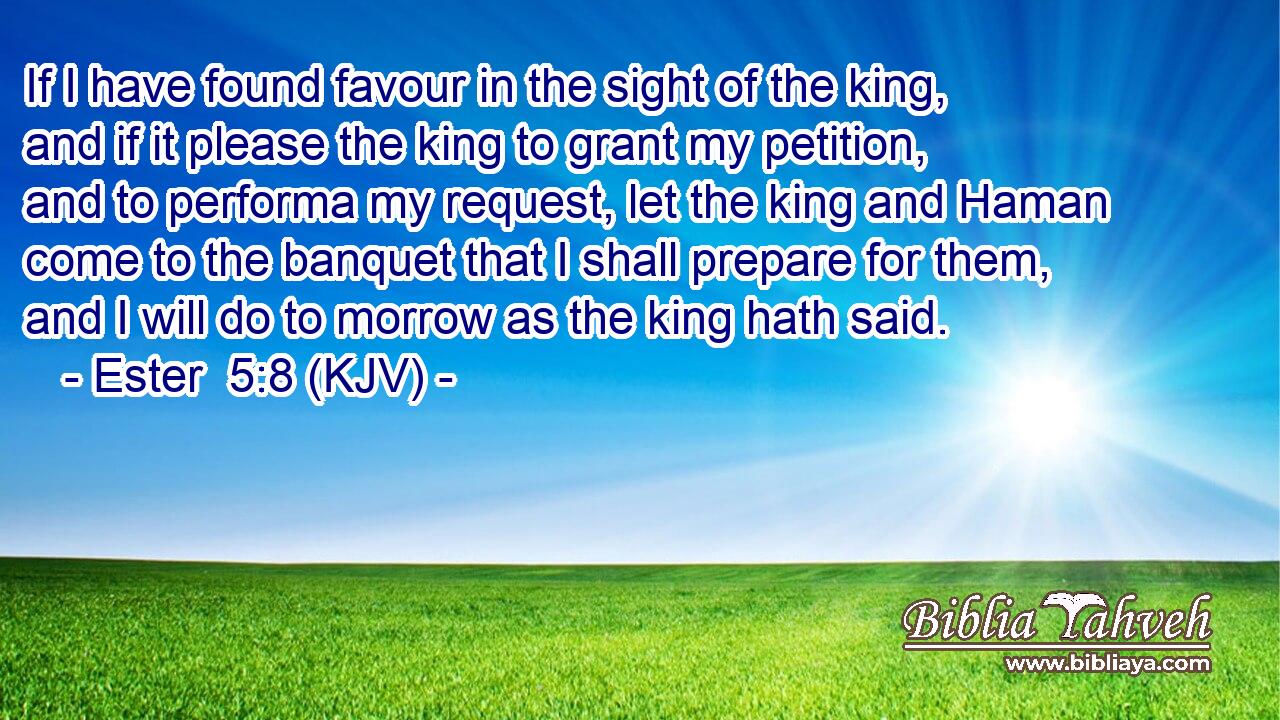 If I have found favour in the sight of the king, and if it please the king to grant my petition, and to performa my request, let the king and Haman come to the banquet that I shall prepare for them, and I will do to morrow as the king hath said.
- Ester 5:8 (KJV) -

Biblia Yahveh
www.bibliaya.com